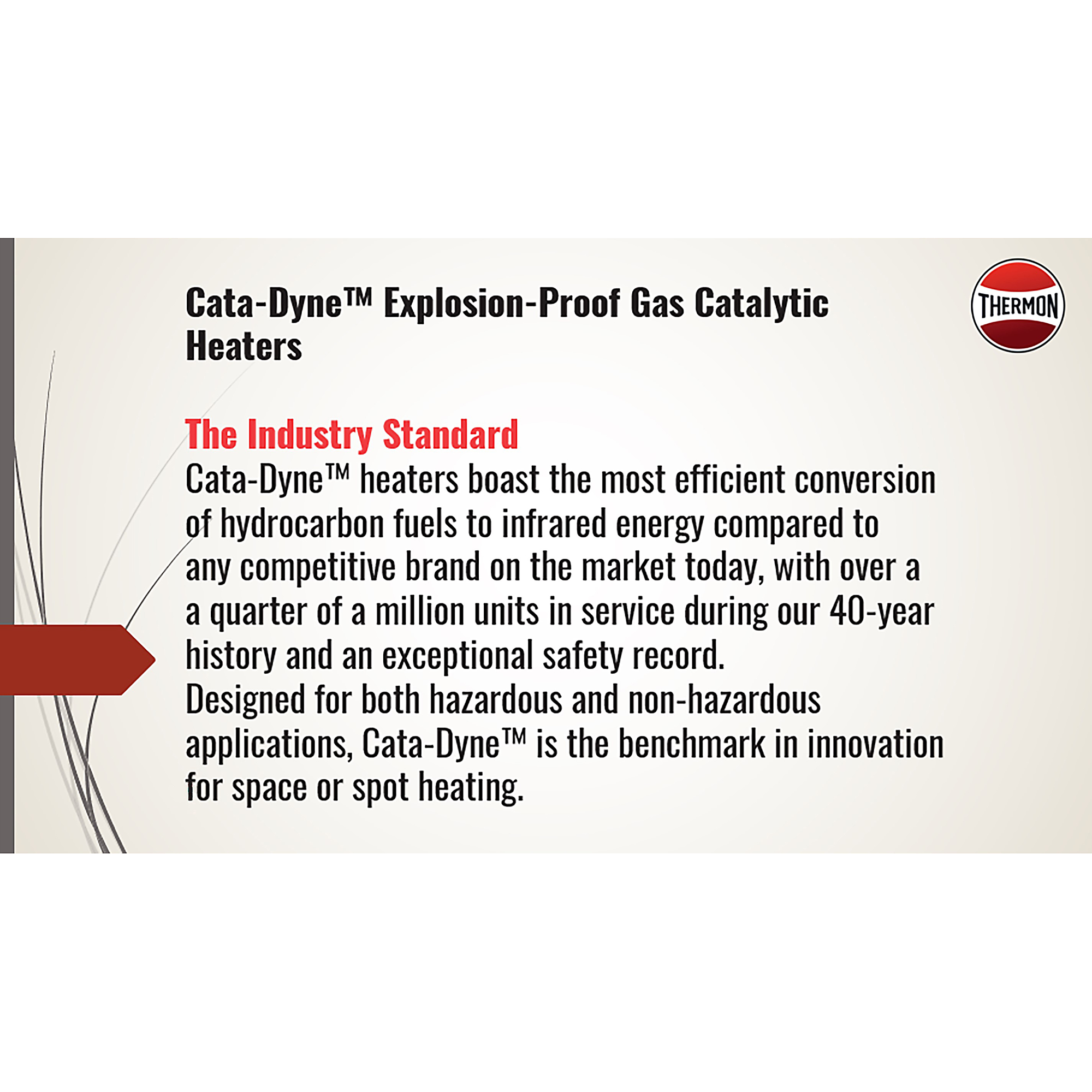 Cata-Dyne™ Explosion-Proof Gas Catalytic Heaters

THERMON

The Industry Standard
Cata-Dyne™ heaters boast the most efficient conversion of hydrocarbon fuels to infrared energy compared to any competitive brand on the market today, with over a a quarter of a million units in service during our 40-year history and an exceptional safety record.
Designed for both hazardous and non-hazardous applications, Cata-Dyne™ is the benchmark in innovation for space or spot heating.